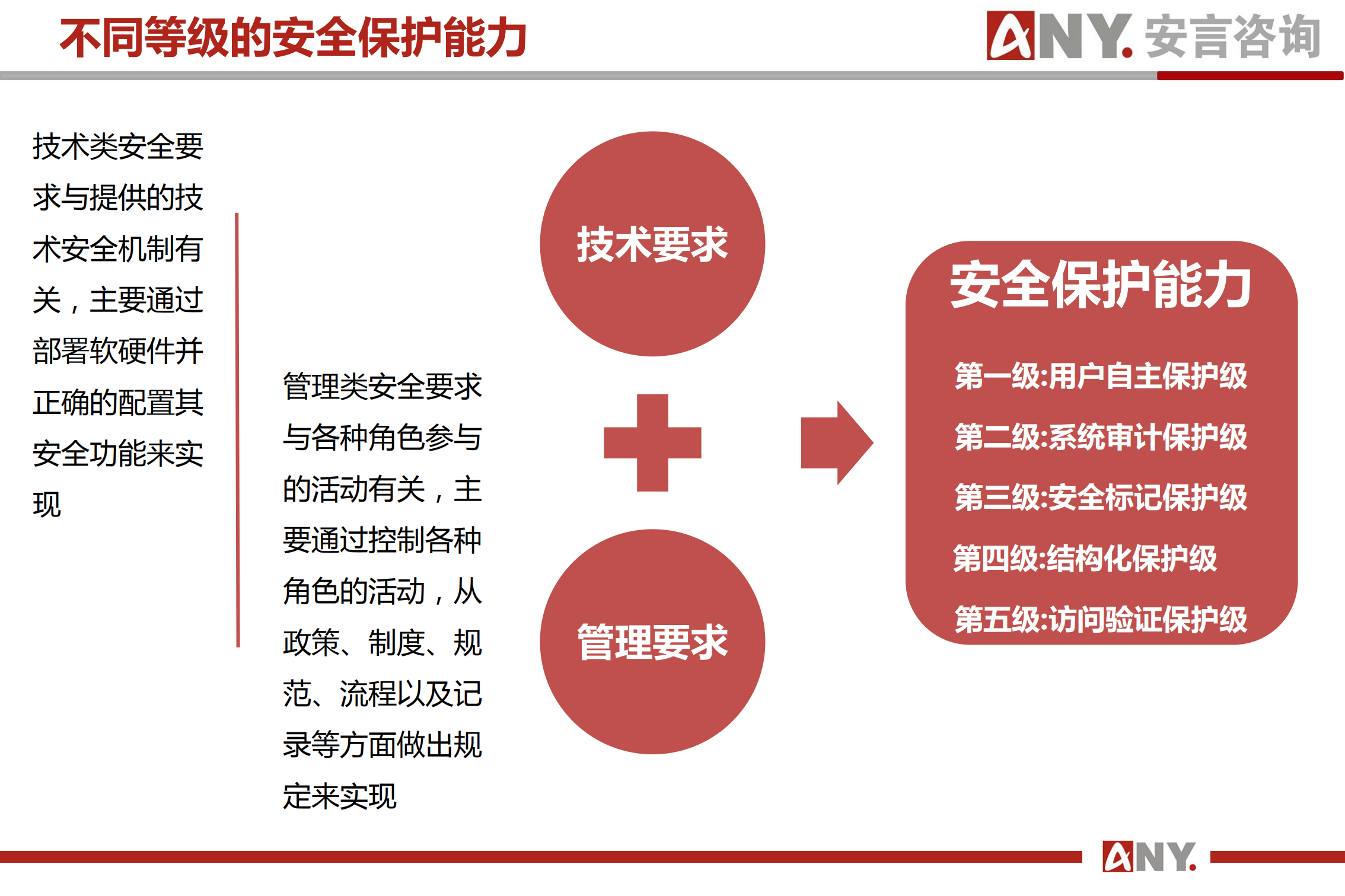 不同等级的安全保护能力

ANY. 安言咨询

技术类安全要求与提供的技术安全机制有关，主要通过部署软硬件并正确的配置其安全功能来实现

管理类安全要求与各种角色参与的活动有关，主要通过控制各种角色的活动，从政策、制度、规范、流程以及记录等方面做出规定来实现

技术要求

管理要求

安全保护能力

第一级:用户自主保护级

第二级:系统审计保护级

第三级:安全标记保护级

第四级:结构化保护级

第五级:访问验证保护级

ANY.